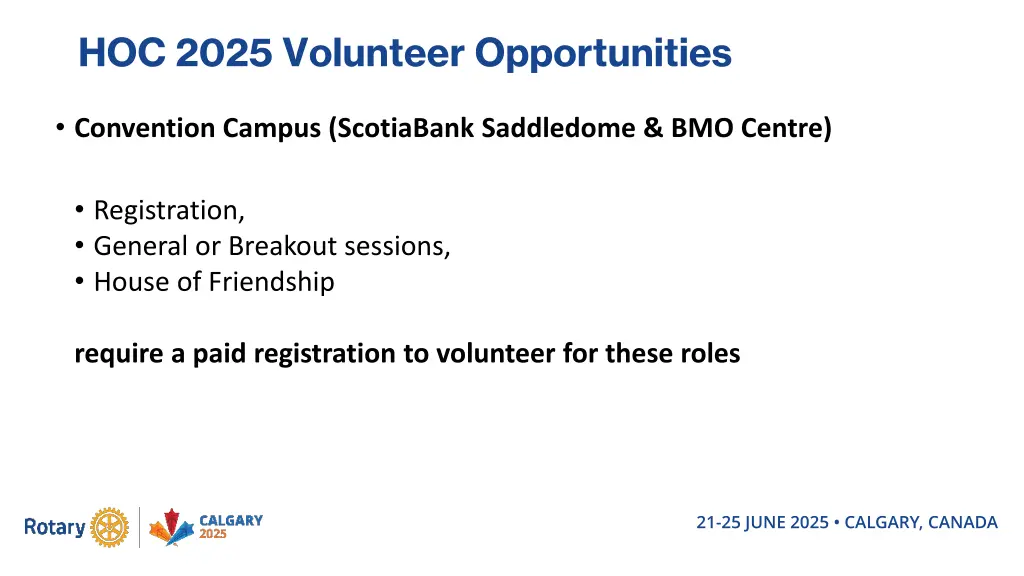 HOC 2025 Volunteer Opportunities

• Convention Campus (ScotiaBank Saddledome & BMO Centre)

• Registration,
• General or Breakout sessions,
• House of Friendship

require a paid registration to volunteer for these roles

Rotary

CALGARY 2025

21-25 JUNE 2025 • CALGARY, CANADA